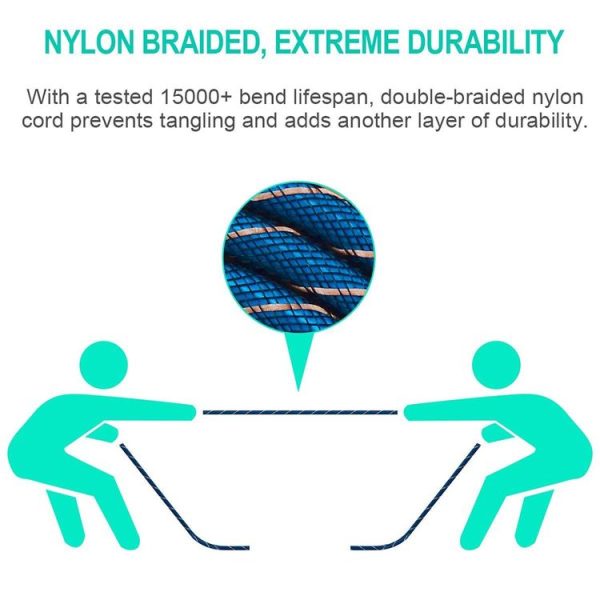 NYLON BRAIDED, EXTREME DURABILITY

With a tested 15000+ bend lifespan, double-braided nylon cord prevents tangling and adds another layer of durability.